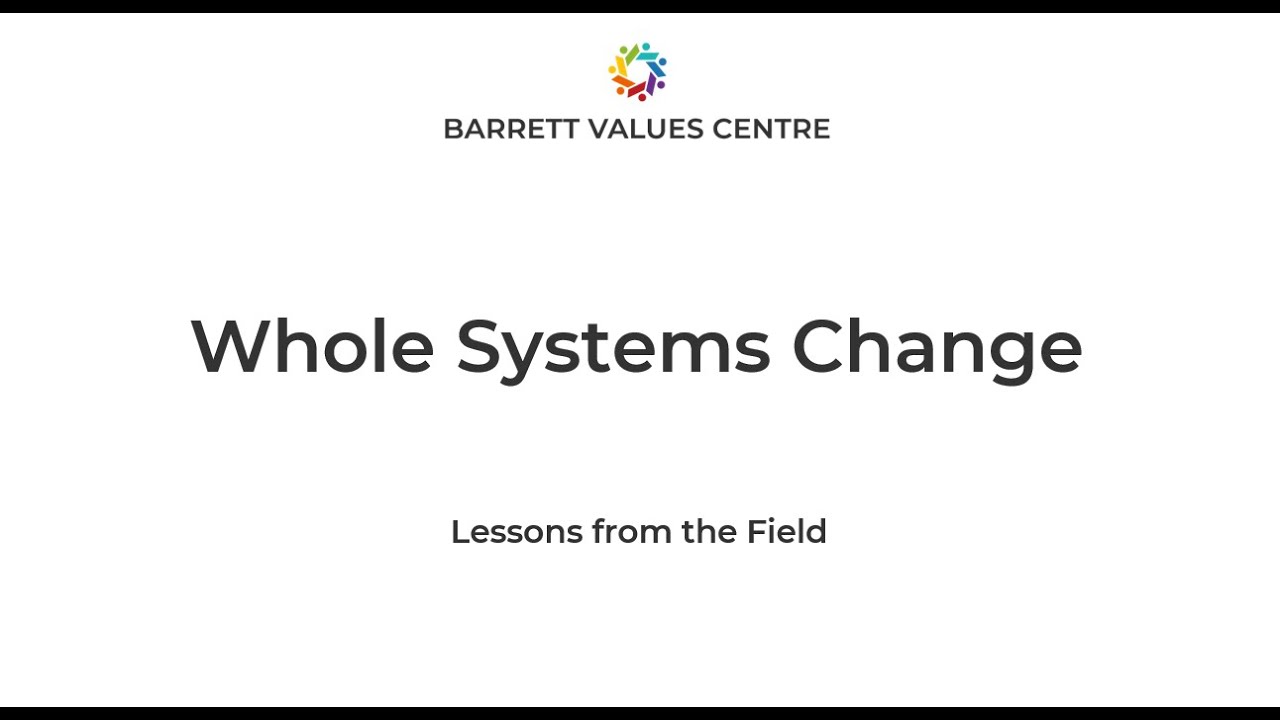 BARRETT VALUES CENTRE

Whole Systems Change

Lessons from the Field